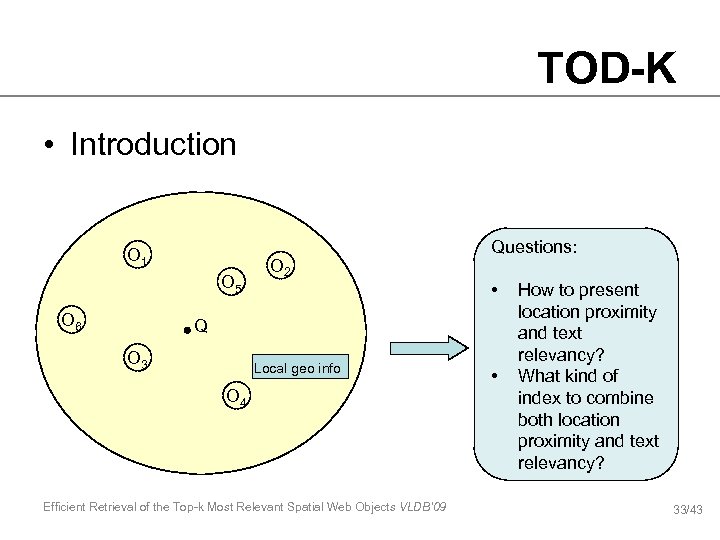 TOD-K

• Introduction

$O_1$

$O_2$

$O_5$

$O_6$

Q

$O_3$

Local geo info

$O_4$

Questions:

• How to present location proximity and text relevancy?
• What kind of index to combine both location proximity and text relevancy?

Efficient Retrieval of the Top-k Most Relevant Spatial Web Objects VLDB'09

33/43